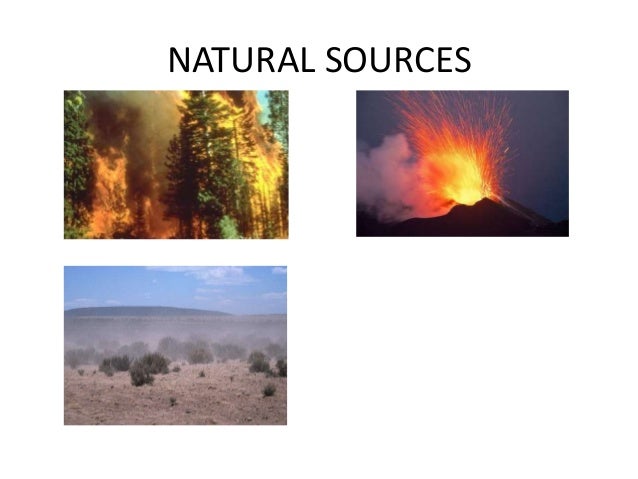 NATURAL SOURCES